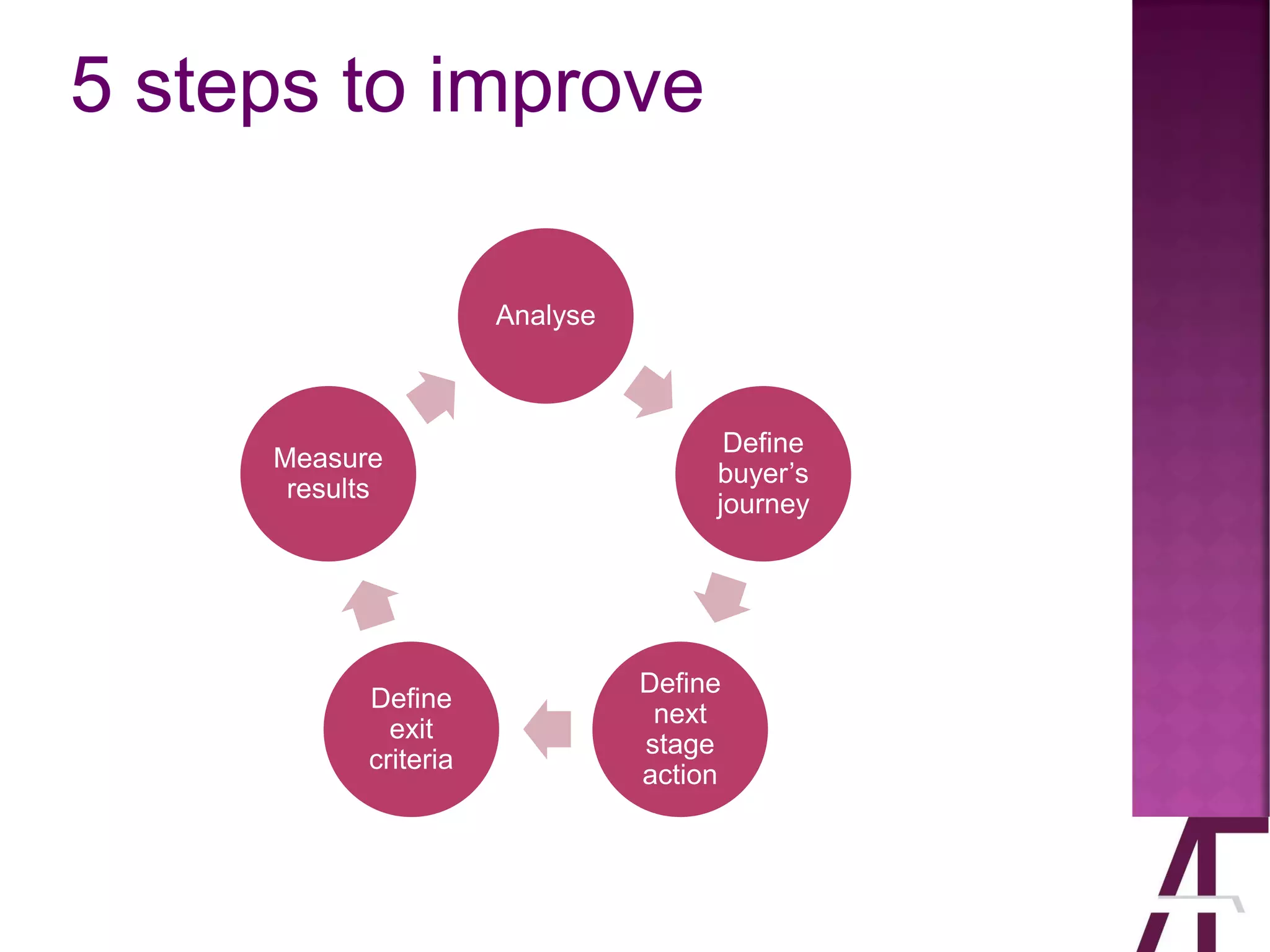 5 steps to improve

Analyse

Define buyer’s journey

Define next stage action

Define exit criteria

Measure results